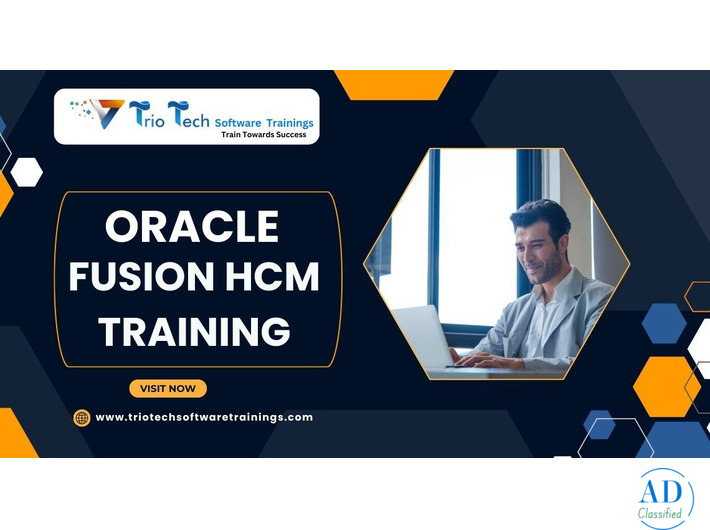 Trio Tech Software Trainings
Train Towards Success

ORACLE FUSION HCM TRAINING

VISIT NOW

www.triotechsoftwaretrainings.com

AD
Classified